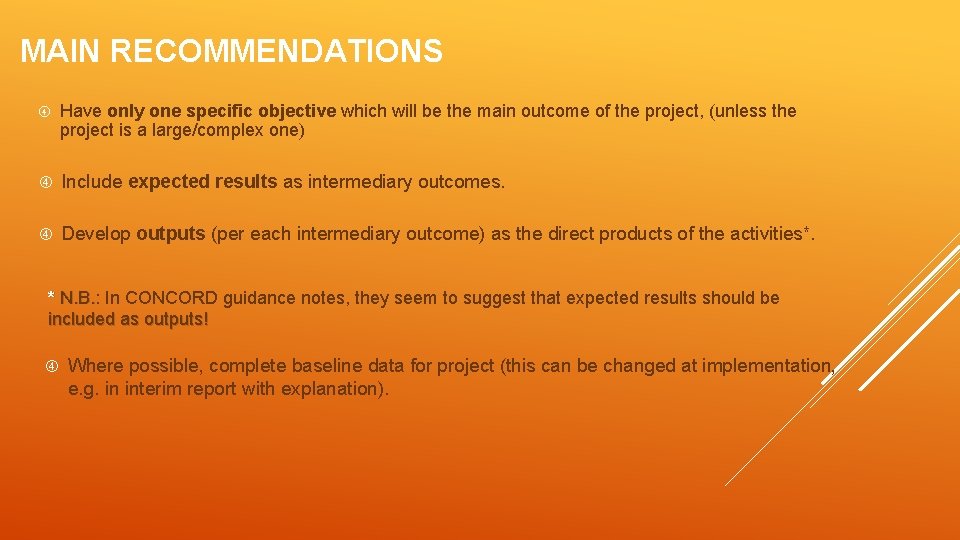 MAIN RECOMMENDATIONS

Have only one specific objective which will be the main outcome of the project, (unless the project is a large/complex one)

Include expected results as intermediary outcomes.

Develop outputs (per each intermediary outcome) as the direct products of the activities*.

* N.B.: In CONCORD guidance notes, they seem to suggest that expected results should be included as outputs!

Where possible, complete baseline data for project (this can be changed at implementation, e.g. in interim report with explanation).